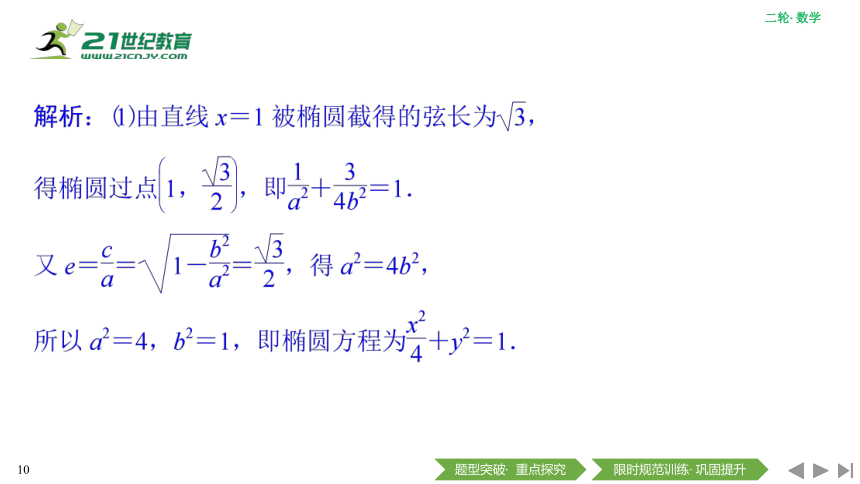 21世纪教育
www.21cnjy.com

二轮· 数学

解析：(1)由直线 $x=1$ 被椭圆截得的弦长为$\sqrt{3}$，

得椭圆过点$\left(1，\frac{\sqrt{3}}{2}\right)$，即$\frac{1}{a^2}+\frac{3}{4b^2}=1$.

又 $e=\frac{c}{a}=\sqrt{1-\frac{b^2}{a^2}}=\frac{\sqrt{3}}{2}$，得 $a^2=4b^2$，

所以 $a^2=4$，$b^2=1$，即椭圆方程为$\frac{x^2}{4}+y^2=1$.

10

题型突破· 重点探究

限时规范训练· 巩固提升